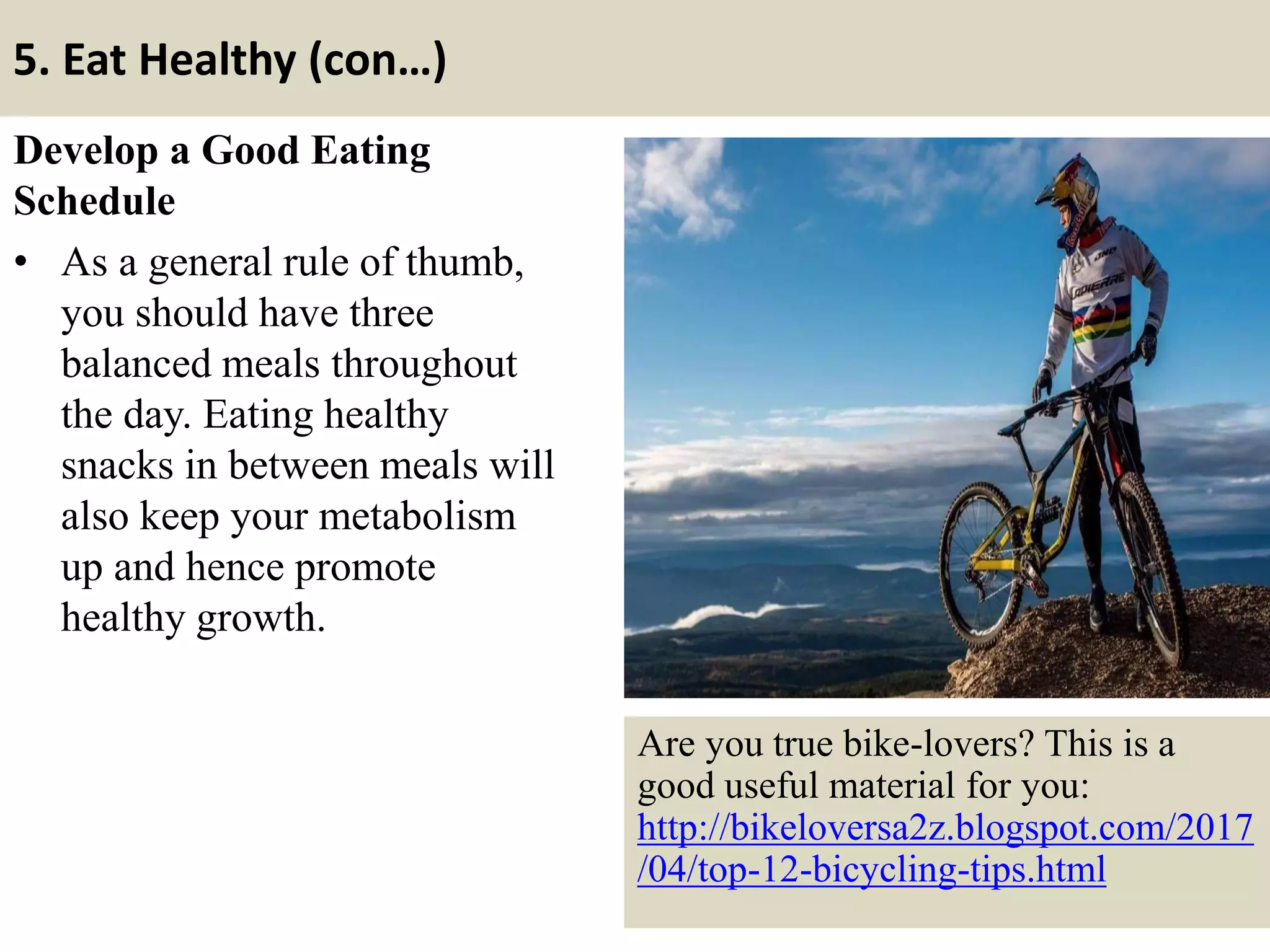 5. Eat Healthy (con…)

Develop a Good Eating Schedule

• As a general rule of thumb, you should have three balanced meals throughout the day. Eating healthy snacks in between meals will also keep your metabolism up and hence promote healthy growth.

Are you true bike-lovers? This is a good useful material for you: http://bikeloversa2z.blogspot.com/2017/04/top-12-bicycling-tips.html